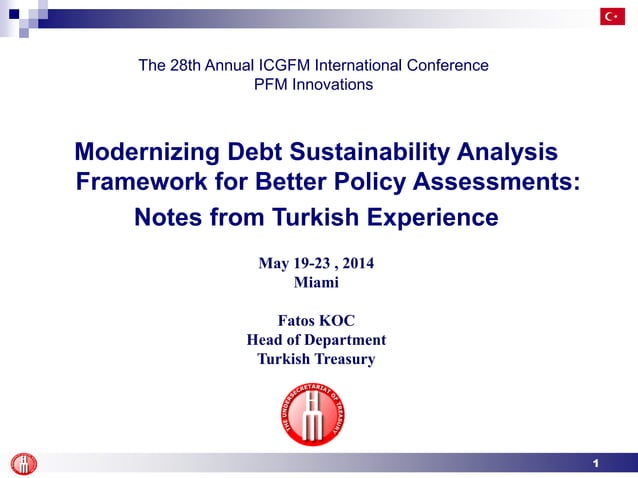 The 28th Annual ICGFM International Conference
PFM Innovations

Modernizing Debt Sustainability Analysis Framework for Better Policy Assessments:
Notes from Turkish Experience

May 19-23 , 2014
Miami

Fatos KOC
Head of Department
Turkish Treasury

THE UNDERSECRETARIAT OF TREASURY

1